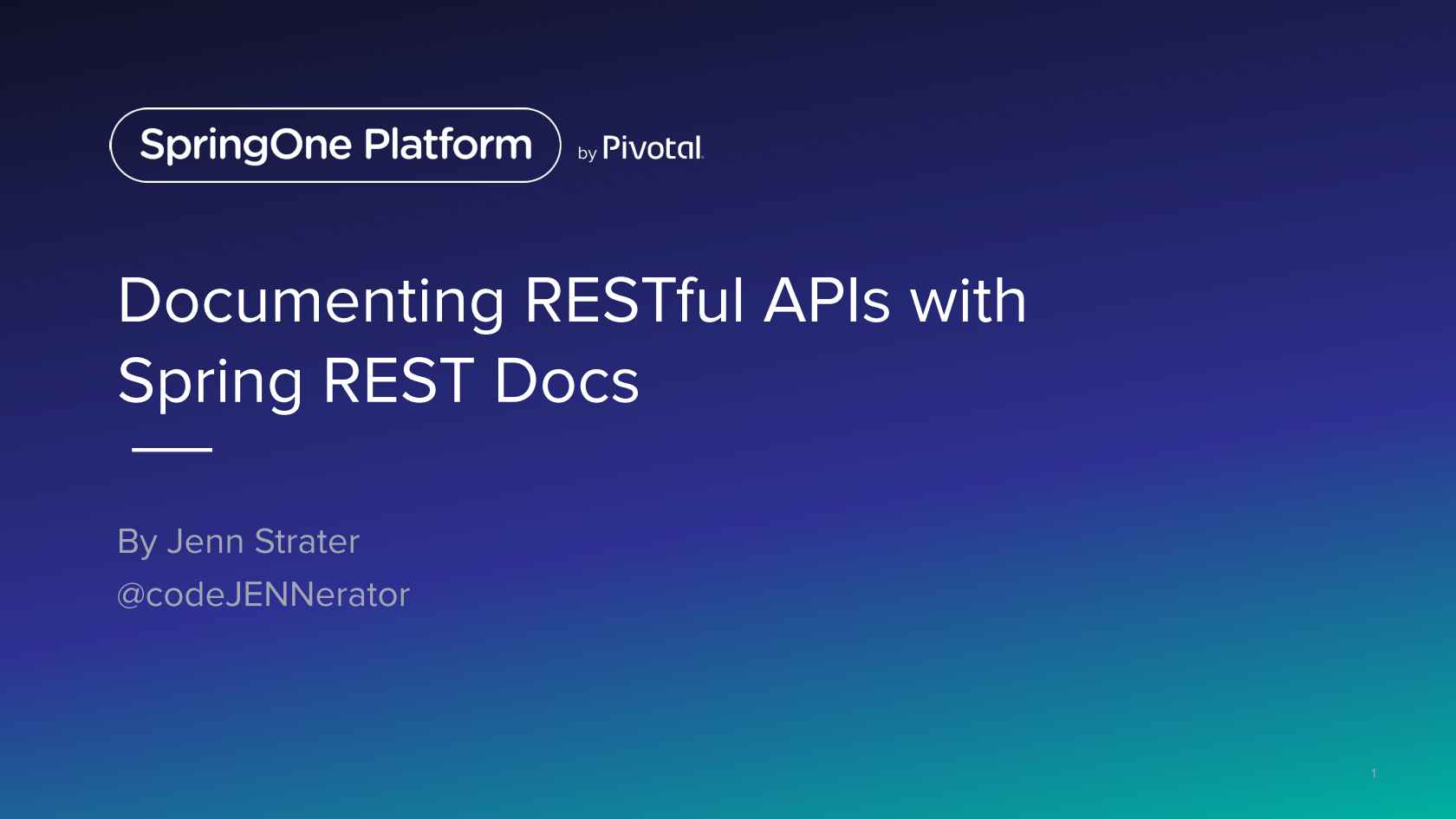 SpringOne Platform by Pivotal.

Documenting RESTful APIs with Spring REST Docs

By Jenn Strater
@codeJENNerator

1